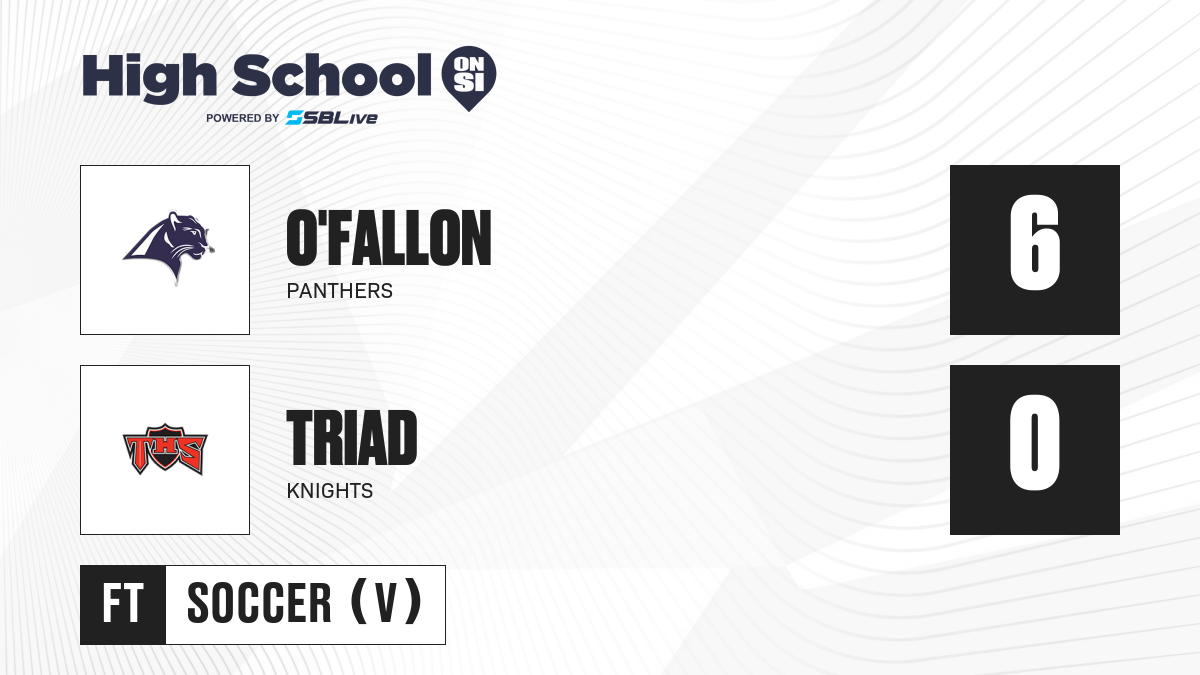 High School ON SI
POWERED BY SBLive

O'FALLON
PANTHERS

6

THS

TRIAD
KNIGHTS

0

FT SOCCER (V)